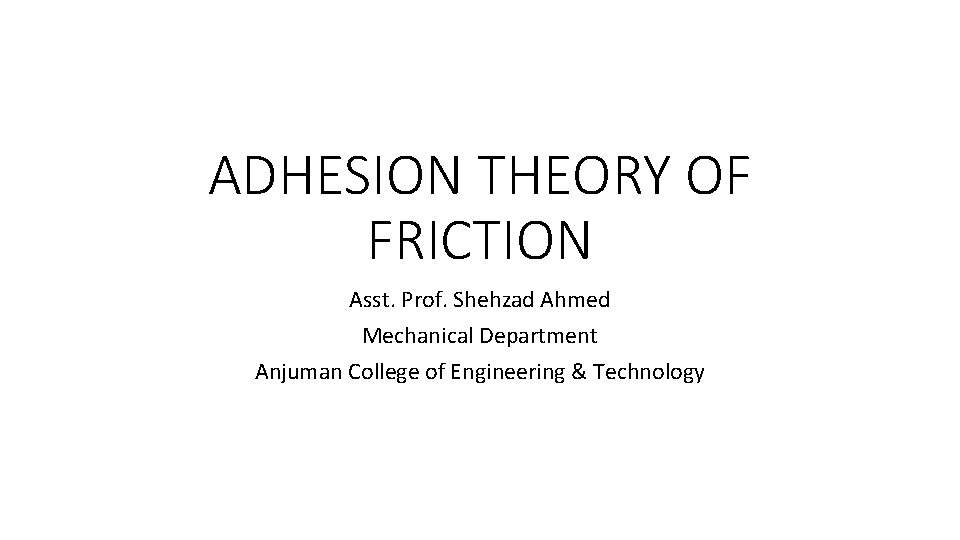 ADHESION THEORY OF FRICTION

Asst. Prof. Shehzad Ahmed
Mechanical Department
Anjuman College of Engineering & Technology